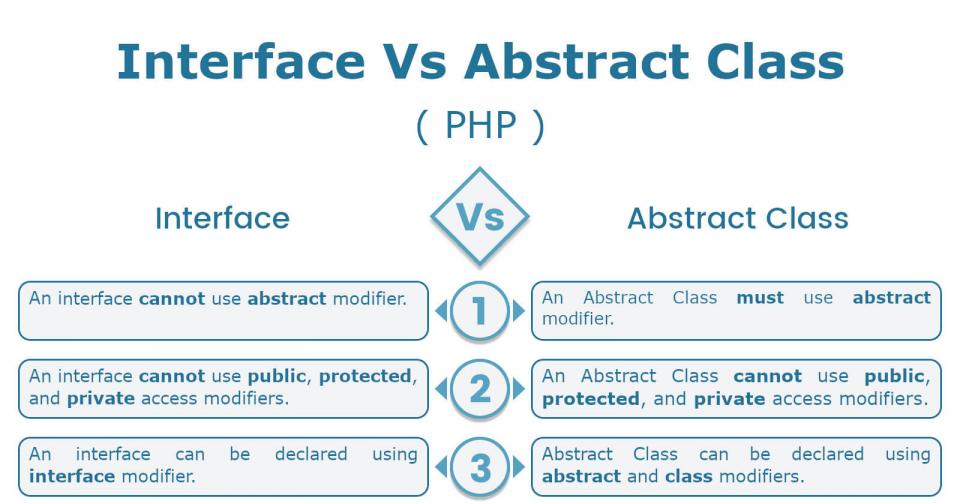 Interface Vs Abstract Class

( PHP )

Interface

Vs

Abstract Class

An interface cannot use abstract modifier.

1

An Abstract Class must use abstract modifier.

An interface cannot use public, protected, and private access modifiers.

2

An Abstract Class cannot use public, protected, and private access modifiers.

An interface can be declared using interface modifier.

3

Abstract Class can be declared using abstract and class modifiers.